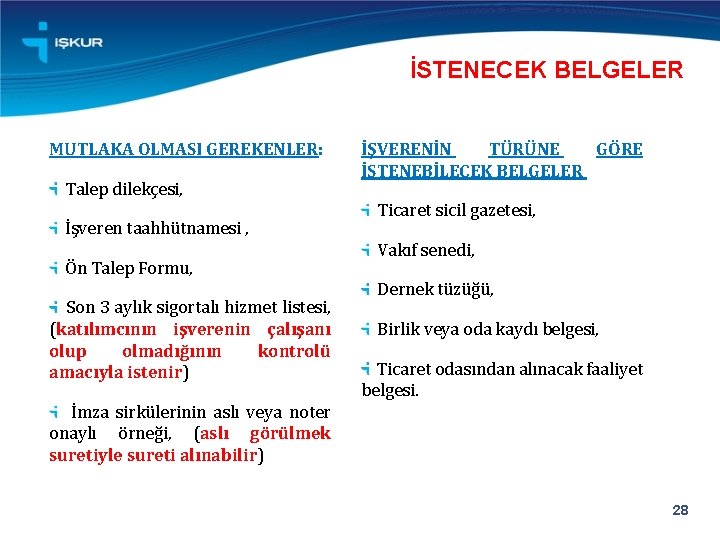 İŞKUR

İSTENECEK BELGELER

MUTLAKA OLMASI GEREKENLER:

Talep dilekçesi,

İşveren taahhütnamesi ,

Ön Talep Formu,

Son 3 aylık sigortalı hizmet listesi, (katılımcının işverenin çalışanı olup olmadığının kontrolü amacıyla istenir)

İmza sirkülerinin aslı veya noter onaylı örneği, (aslı görülmek suretiyle sureti alınabilir)

İŞVERENİN TÜRÜNE GÖRE İSTENEBİLECEK BELGELER

Ticaret sicil gazetesi,

Vakıf senedi,

Dernek tüzüğü,

Birlik veya oda kaydı belgesi,

Ticaret odasından alınacak faaliyet belgesi.

28